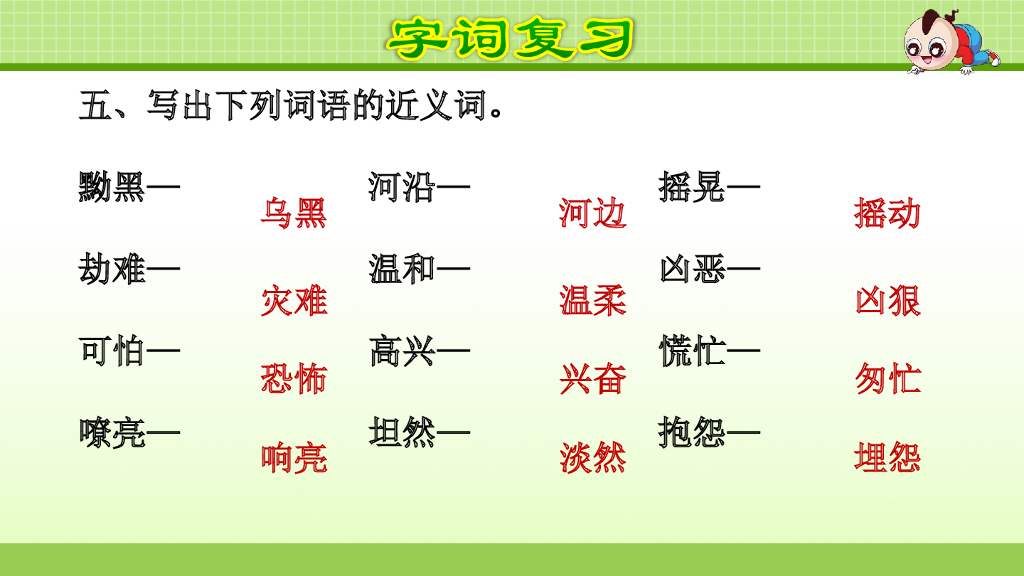 字词复习

五、写出下列词语的近义词。

黝黑— 乌黑
河沿— 河边
摇晃— 摇动

劫难— 灾难
温和— 温柔
凶恶— 凶狠

可怕— 恐怖
高兴— 兴奋
慌忙— 匆忙

嘹亮— 响亮
坦然— 淡然
抱怨— 埋怨